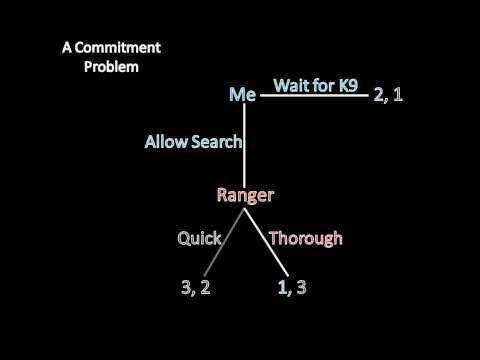 A Commitment Problem

Me
Wait for K9
2, 1

Allow Search

Ranger

Quick
Thorough

3, 2
1, 3